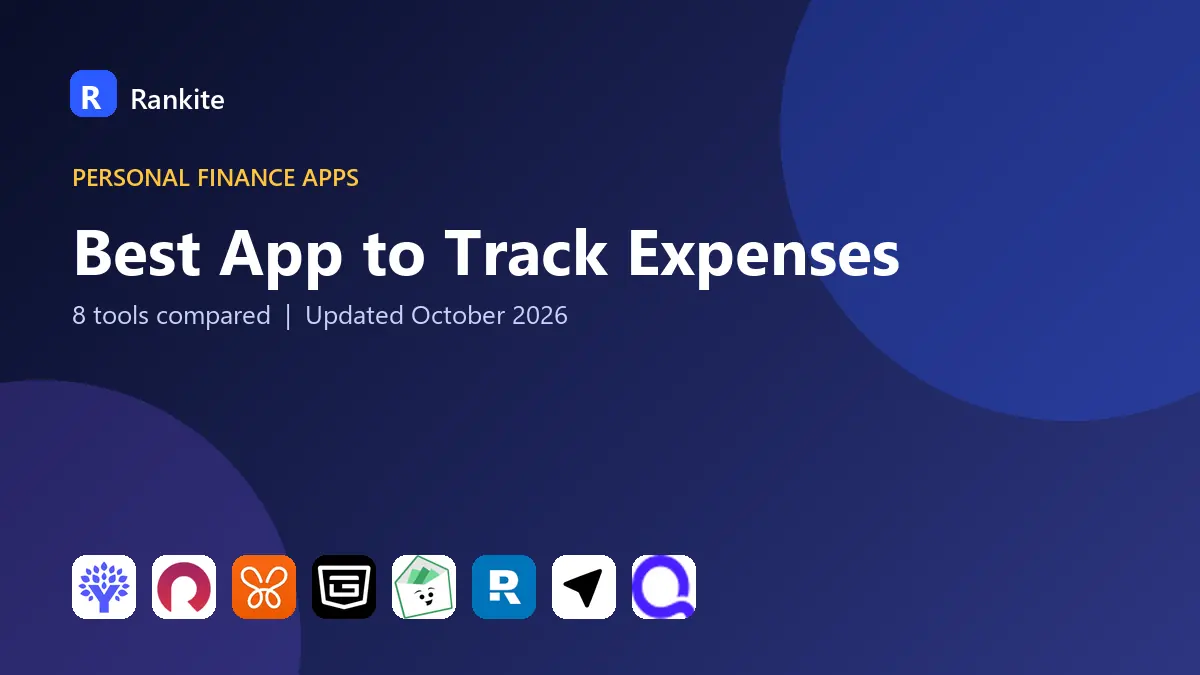 R Rankite

PERSONAL FINANCE APPS

Best App to Track Expenses

8 tools compared | Updated October 2026